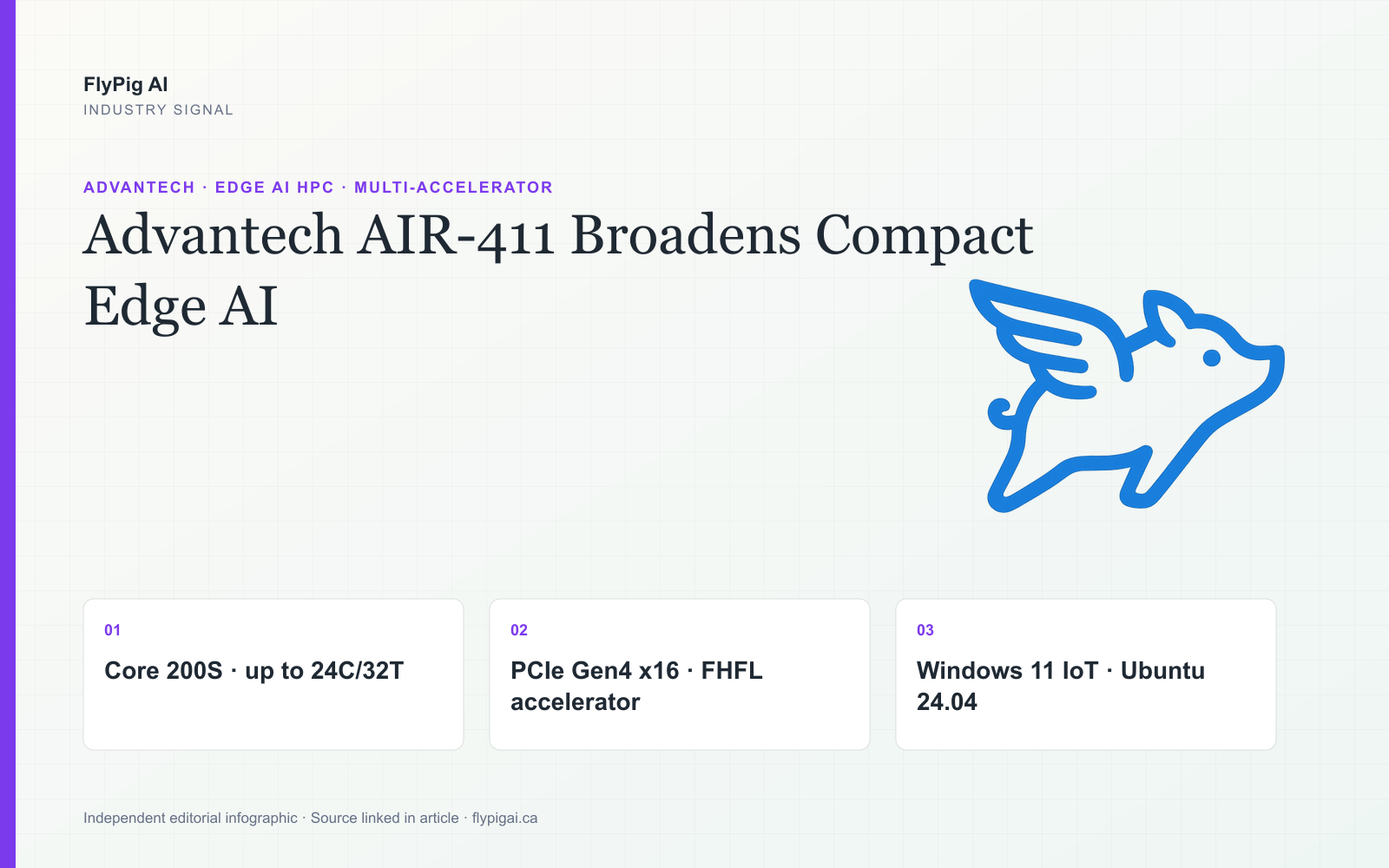 FlyPig AI
INDUSTRY SIGNAL

ADVANTECH · EDGE AI HPC · MULTI-ACCELERATOR

Advantech AIR-411 Broadens Compact Edge AI

01
Core 200S · up to 24C/32T

02
PCIe Gen4 x16 · FHFL accelerator

03
Windows 11 IoT · Ubuntu 24.04

Independent editorial infographic · Source linked in article · flypigai.ca